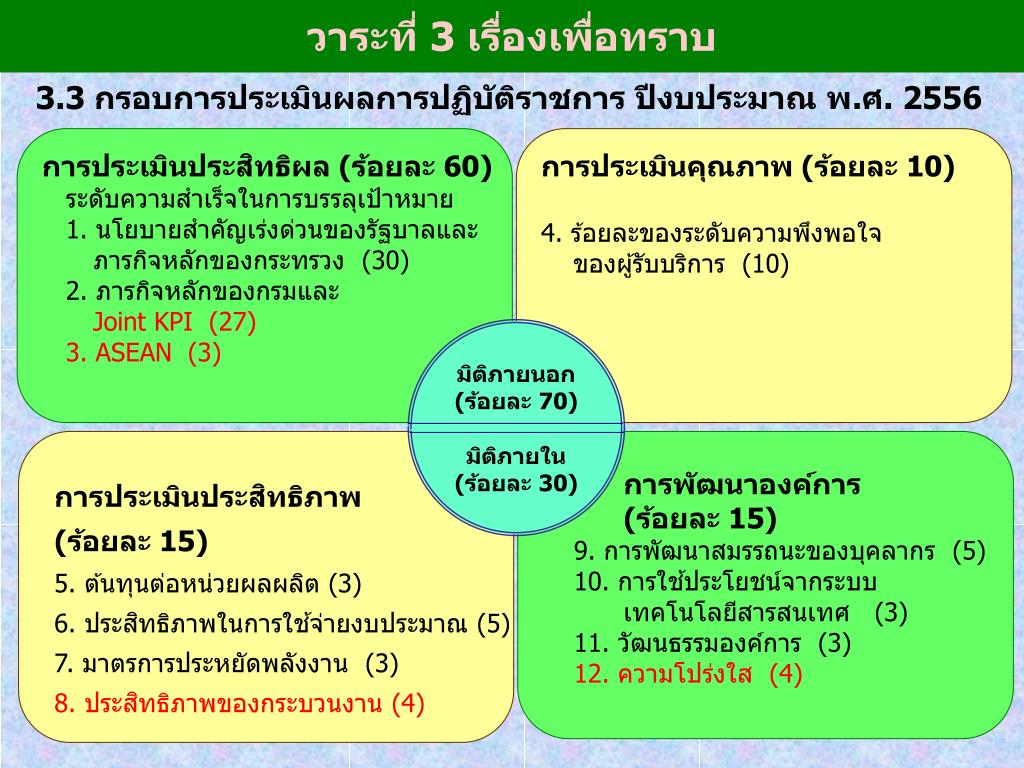 วาระที่ 3 เรื่องเพื่อทราบ

3.3 กรอบการประเมินผลการปฏิบัติราชการ ปีงบประมาณ พ.ศ. 2556

การประเมินประสิทธิผล (ร้อยละ 60)
ระดับความสำเร็จในการบรรลุเป้าหมาย
1. นโยบายสำคัญเร่งด่วนของรัฐบาลและภารกิจหลักของกระทรวง (30)
2. ภารกิจหลักของกรมและ Joint KPI (27)
3. ASEAN (3)

การประเมินคุณภาพ (ร้อยละ 10)
4. ร้อยละของระดับความพึงพอใจของผู้รับบริการ (10)

มิติภายนอก (ร้อยละ 70)

มิติภายใน (ร้อยละ 30)

การประเมินประสิทธิภาพ
(ร้อยละ 15)
5. ต้นทุนต่อหน่วยผลผลิต (3)
6. ประสิทธิภาพในการใช้จ่ายงบประมาณ (5)
7. มาตรการประหยัดพลังงาน (3)
8. ประสิทธิภาพของกระบวนงาน (4)

การพัฒนาองค์การ
(ร้อยละ 15)
9. การพัฒนาสมรรถนะของบุคลากร (5)
10. การใช้ประโยชน์จากระบบเทคโนโลยีสารสนเทศ (3)
11. วัฒนธรรมองค์การ (3)
12. ความโปร่งใส (4)